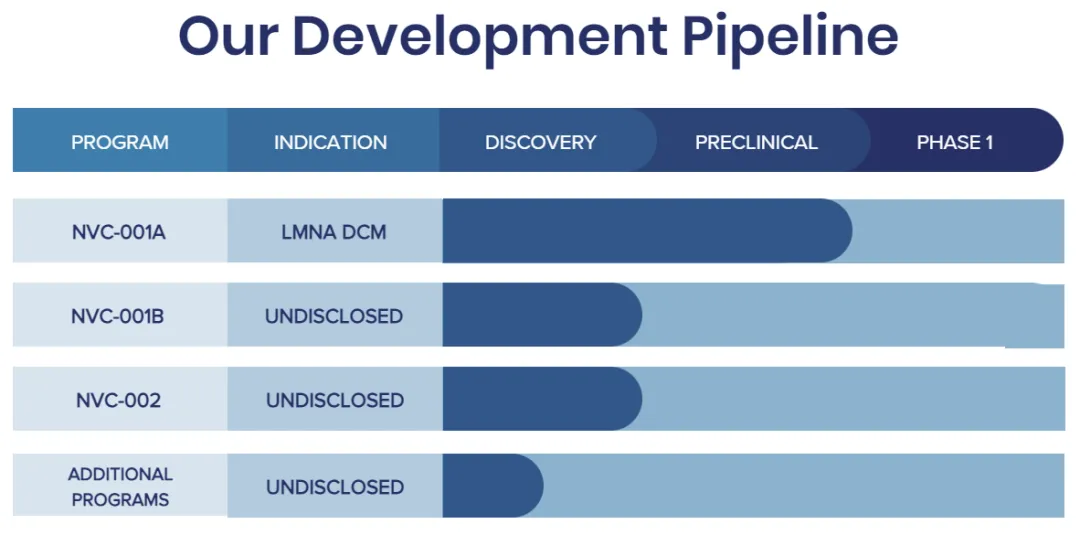 Our Development Pipeline

| PROGRAM | INDICATION | DISCOVERY | PRECLINICAL | PHASE 1 |
|---|---|---|---|---|
| NVC-001A | LMNA DCM | | | |
| NVC-001B | UNDISCLOSED | | | |
| NVC-002 | UNDISCLOSED | | | |
| ADDITIONAL PROGRAMS | UNDISCLOSED | | | |